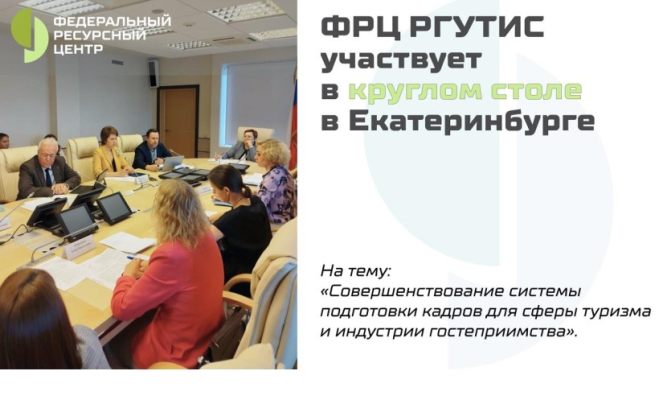 ФЕДЕРАЛЬНЫЙ РЕСУРСНЫЙ ЦЕНТР

ФРЦ РГУТИС участвует в круглом столе в Екатеринбурге

На тему: «Совершенствование системы подготовки кадров для сферы туризма и индустрии гостеприимства».